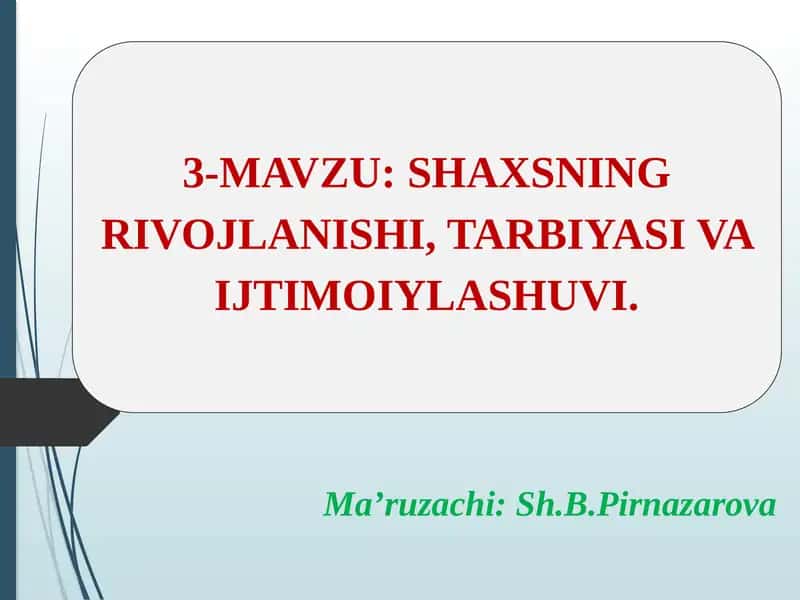 3-MAVZU: SHAXSNING RIVOJLANISHI, TARBIYASI VA IJTIMOIYLASHUVI.

Ma’ruzachi: Sh.B.Pirnazarova